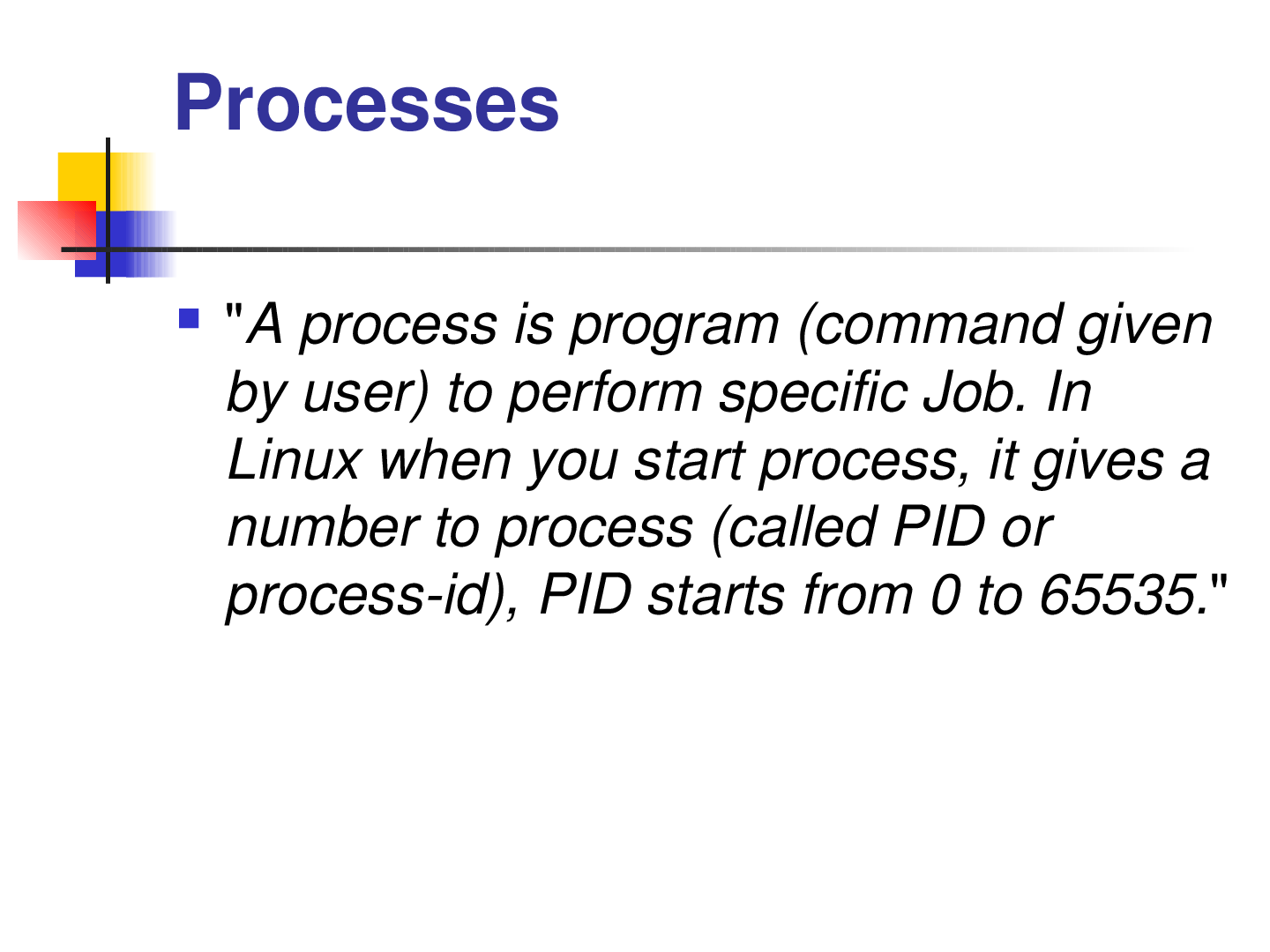 Processes

"A process is program (command given by user) to perform specific Job. In Linux when you start process, it gives a number to process (called PID or process-id), PID starts from 0 to 65535."